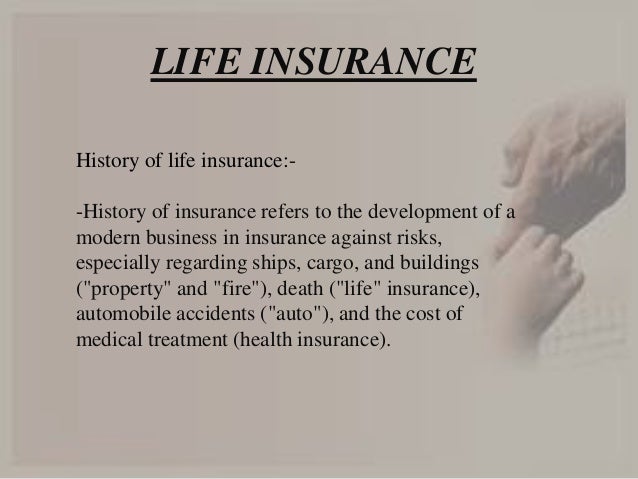 LIFE INSURANCE

History of life insurance:-

-History of insurance refers to the development of a modern business in insurance against risks, especially regarding ships, cargo, and buildings ("property" and "fire"), death ("life" insurance), automobile accidents ("auto"), and the cost of medical treatment (health insurance).